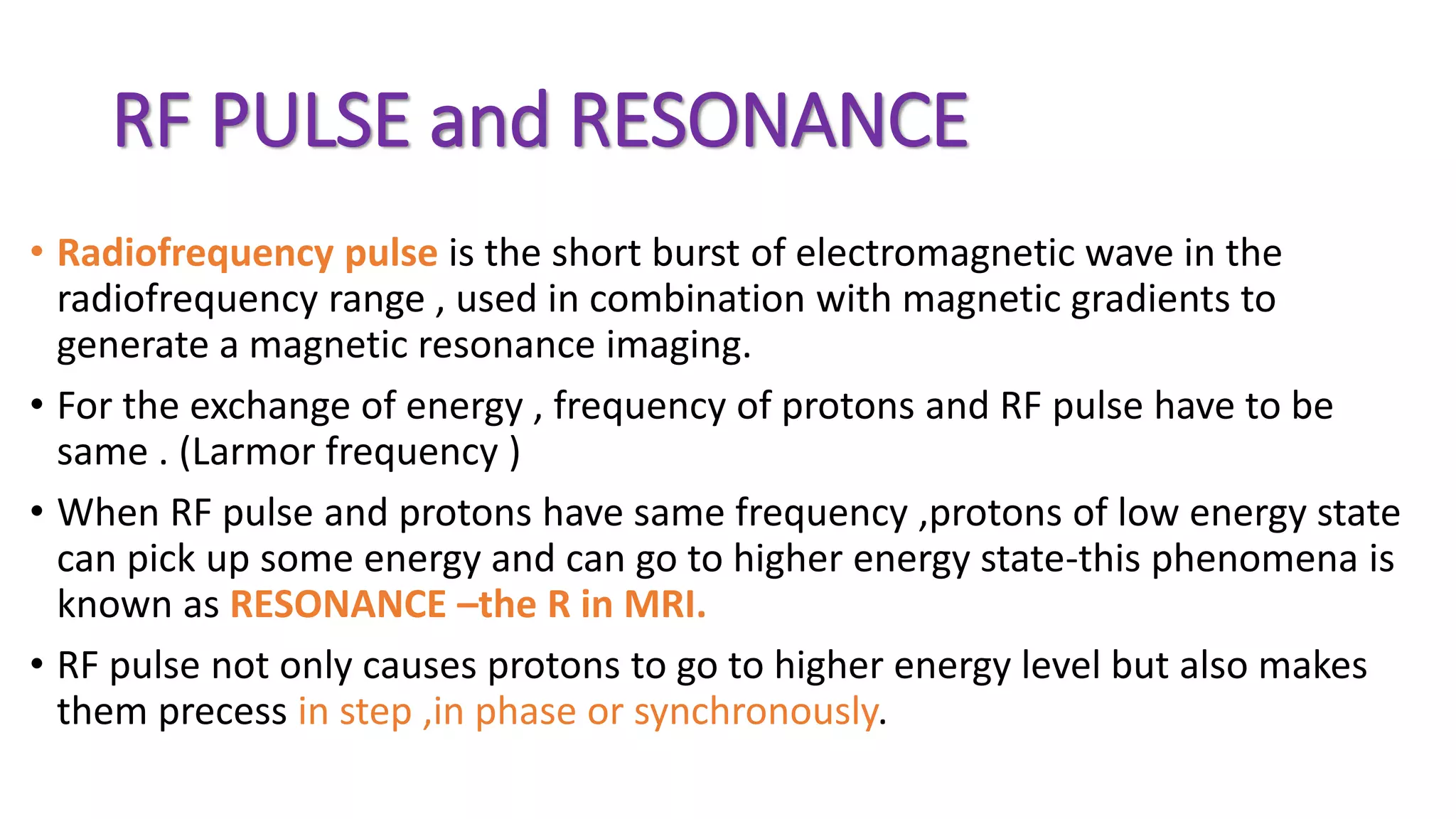 RF PULSE and RESONANCE

• Radiofrequency pulse is the short burst of electromagnetic wave in the radiofrequency range , used in combination with magnetic gradients to generate a magnetic resonance imaging.

• For the exchange of energy , frequency of protons and RF pulse have to be same . (Larmor frequency )

• When RF pulse and protons have same frequency ,protons of low energy state can pick up some energy and can go to higher energy state-this phenomena is known as RESONANCE –the R in MRI.

• RF pulse not only causes protons to go to higher energy level but also makes them precess in step ,in phase or synchronously.